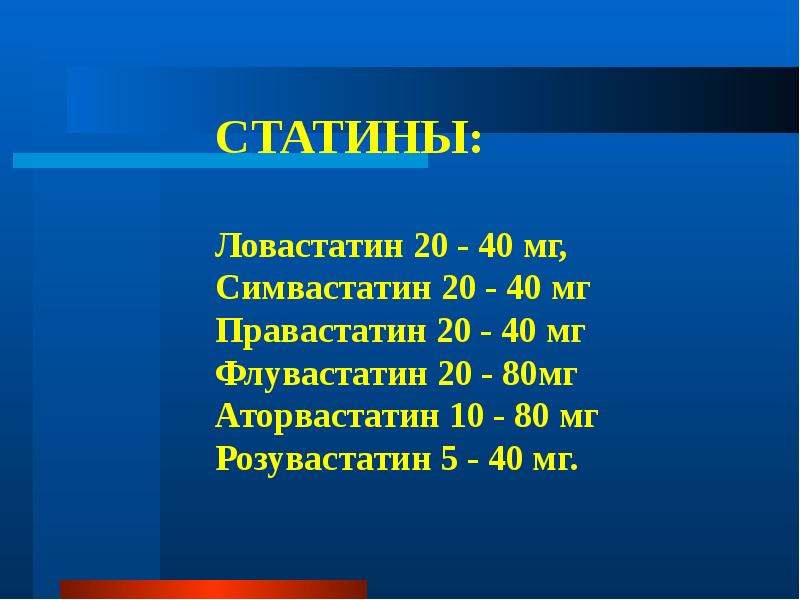 СТАТИНЫ:

Ловастатин 20 - 40 мг,
Симвастатин 20 - 40 мг
Правастатин 20 - 40 мг
Флувастатин 20 - 80мг
Аторвастатин 10 - 80 мг
Розувастатин 5 - 40 мг.